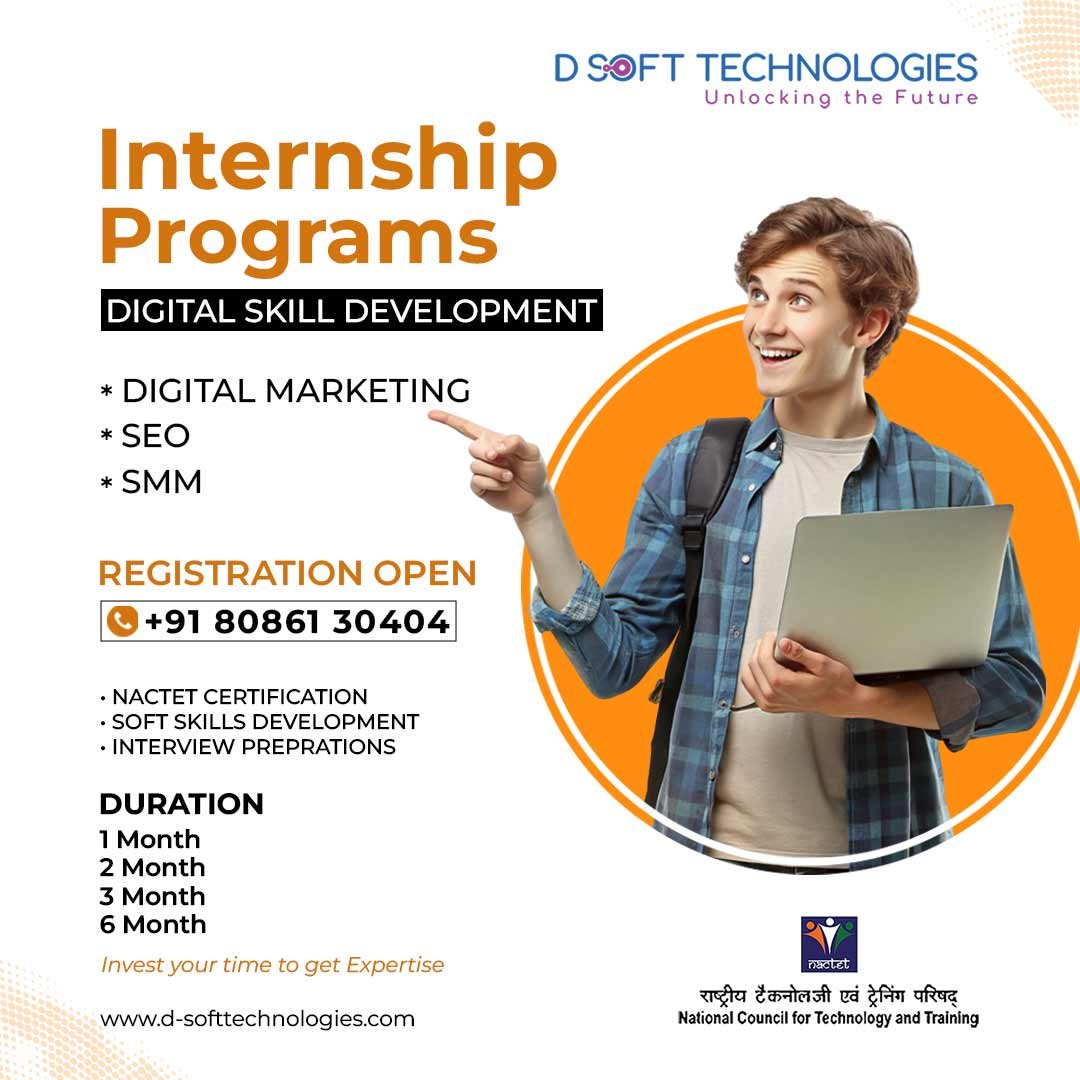 D SOFT TECHNOLOGIES
Unlocking the Future

Internship Programs

DIGITAL SKILL DEVELOPMENT

* DIGITAL MARKETING
* SEO
* SMM

REGISTRATION OPEN
+91 80861 30404

• NACTET CERTIFICATION
• SOFT SKILLS DEVELOPMENT
• INTERVIEW PREPRATIONS

DURATION
1 Month
2 Month
3 Month
6 Month

Invest your time to get Expertise

www.d-softtechnologies.com

nactet
राष्ट्रीय टैकनोलजी एवं ट्रेनिंग परिषद्
National Council for Technology and Training